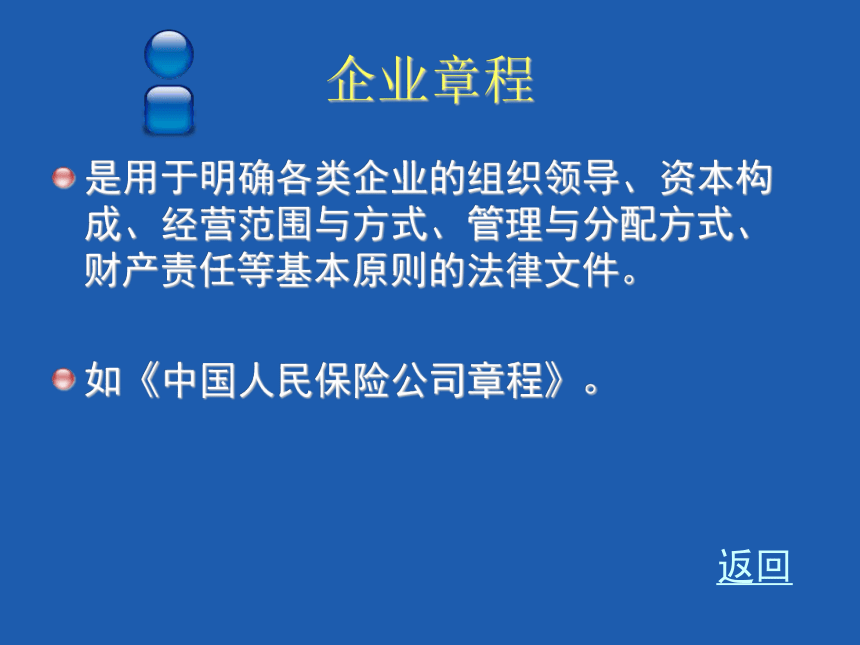 企业章程

是用于明确各类企业的组织领导、资本构成、经营范围与方式、管理与分配方式、财产责任等基本原则的法律文件。

如《中国人民保险公司章程》。

返回